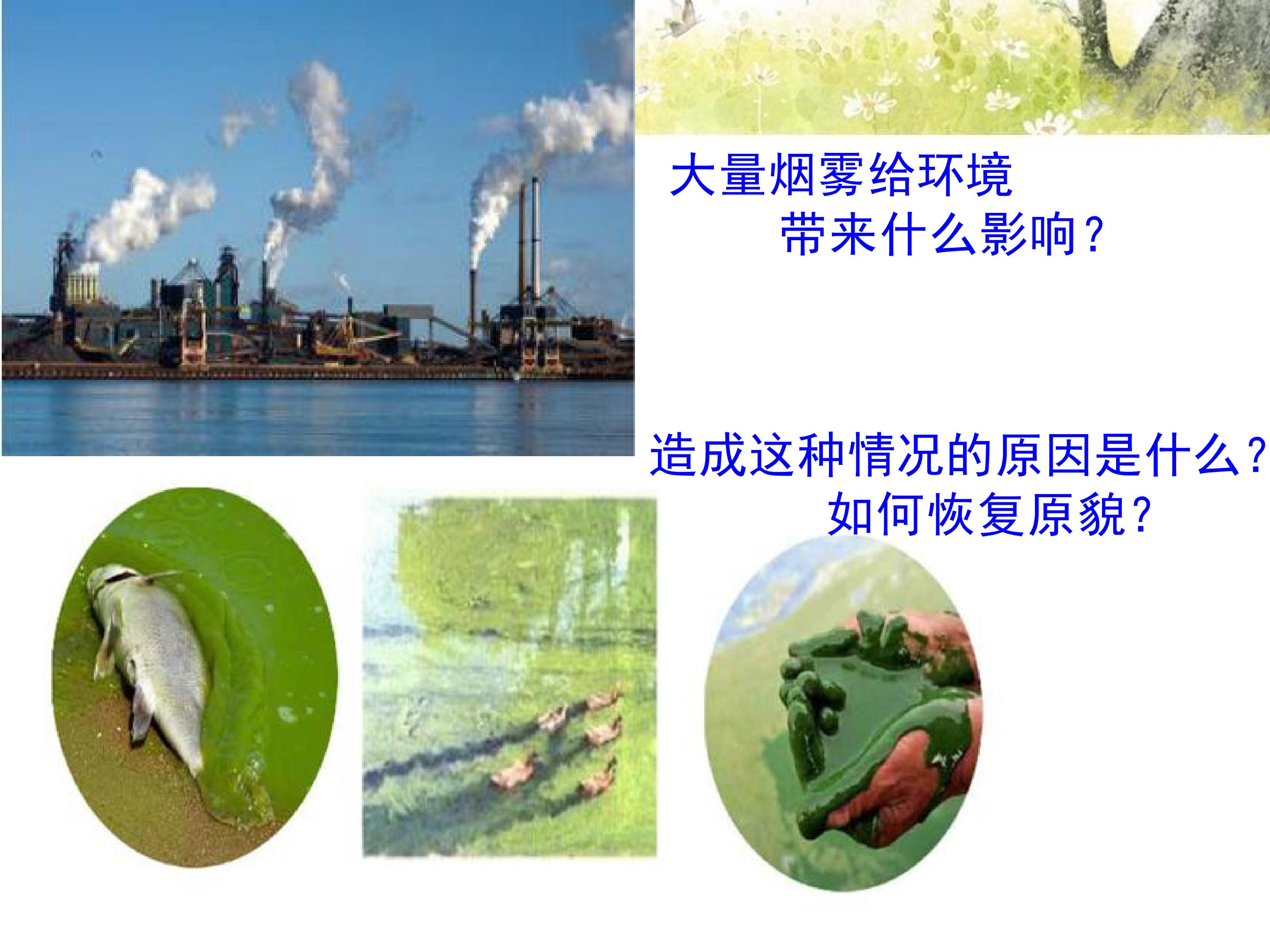 大量烟雾给环境
带来什么影响？

造成这种情况的原因是什么？
如何恢复原貌？